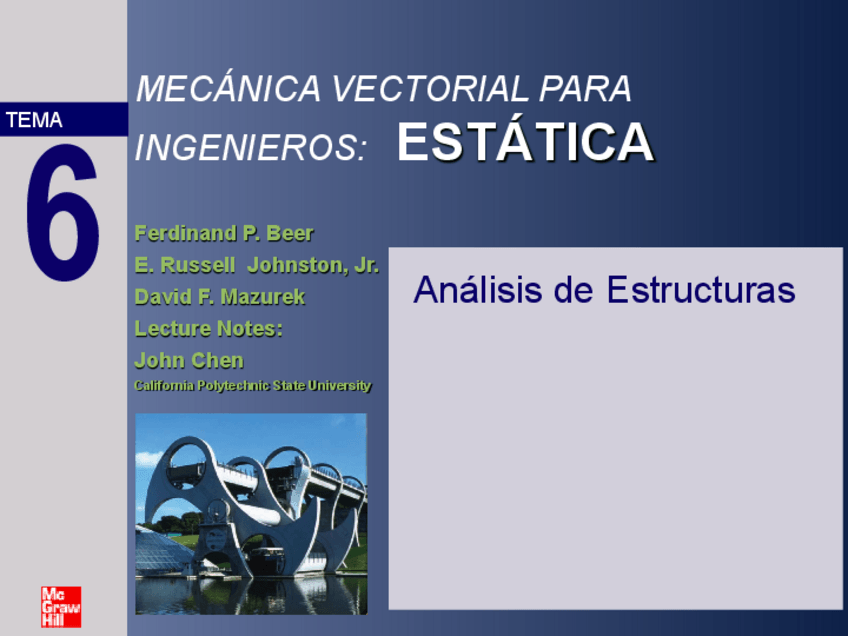 TEMA

6

MECÁNICA VECTORIAL PARA INGENIEROS: ESTÁTICA

Ferdinand P. Beer
E. Russell Johnston, Jr.
David F. Mazurek
Lecture Notes:
John Chen
California Polytechnic State University

Análisis de Estructuras

Mc Graw Hill